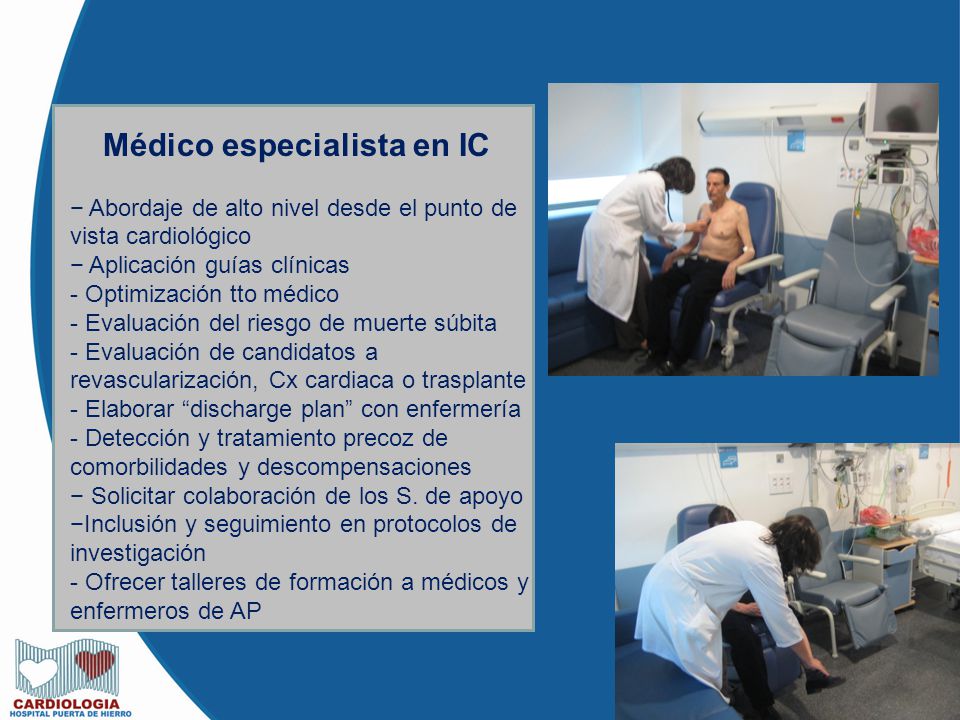 Médico especialista en IC

− Abordaje de alto nivel desde el punto de vista cardiológico
− Aplicación guías clínicas
- Optimización tto médico
- Evaluación del riesgo de muerte súbita
- Evaluación de candidatos a revascularización, Cx cardiaca o trasplante
- Elaborar “discharge plan” con enfermería
- Detección y tratamiento precoz de comorbilidades y descompensaciones
− Solicitar colaboración de los S. de apoyo
−Inclusión y seguimiento en protocolos de investigación
- Ofrecer talleres de formación a médicos y enfermeros de AP

CARDIOLOGIA
HOSPITAL PUERTA DE HIERRO